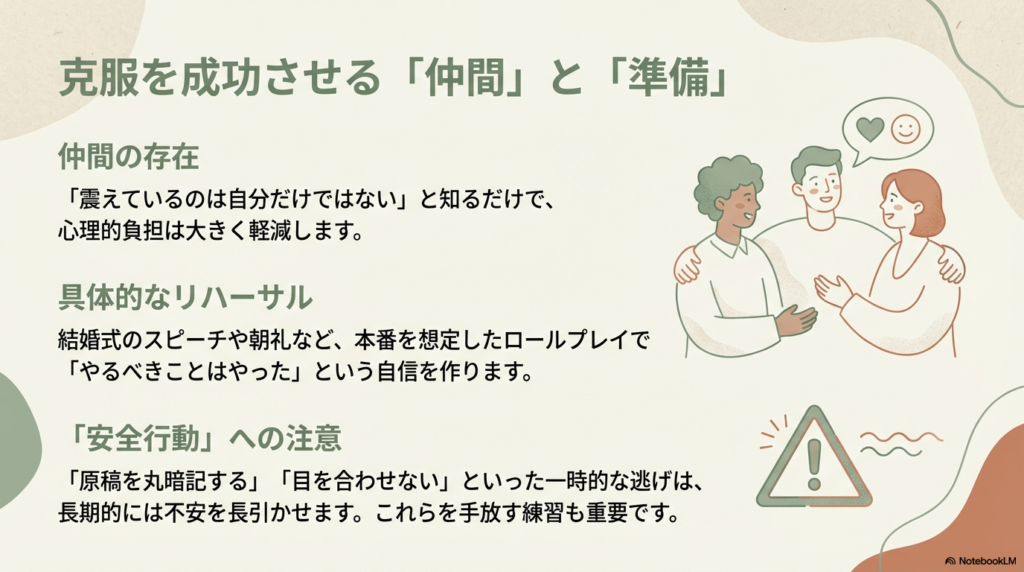 克服を成功させる「仲間」と「準備」

仲間の存在

「震えているのは自分だけではない」と知るだけで、心理的負担は大きく軽減します。

具体的なリハーサル

結婚式のスピーチや朝礼など、本番を想定したロールプレイで「やるべきことはやった」という自信を作ります。

「安全行動」への注意

「原稿を丸暗記する」「目を合わせない」といった一時的な逃げは、長期的には不安を長引かせます。これらを手放す練習も重要です。

NotebookLM